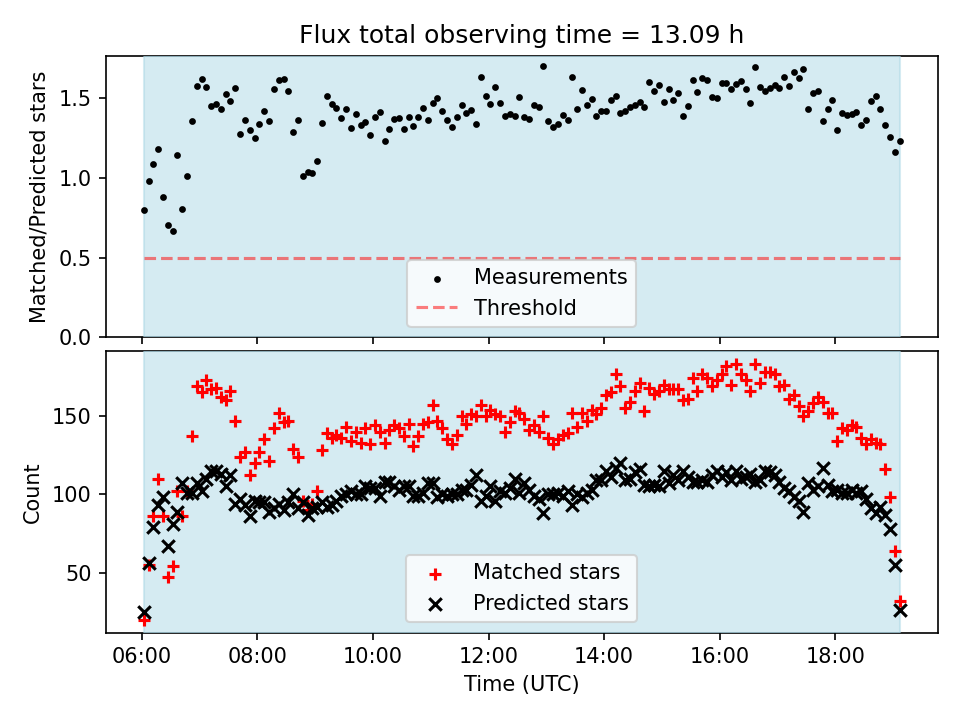 Flux total observing time = 13.09 h

Matched/Predicted stars

1.5
1.0
0.5
0.0

Measurements
Threshold

Count

150
100
50

Matched stars
Predicted stars

06:00 08:00 10:00 12:00 14:00 16:00 18:00
Time (UTC)